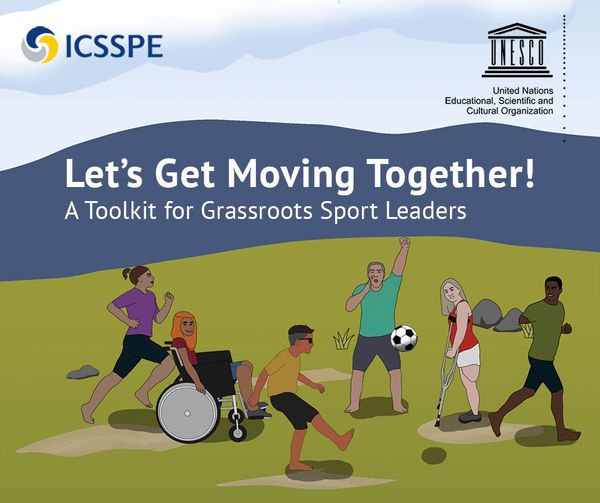 ICSSPE

UNESCO

United Nations
Educational, Scientific and
Cultural Organization

Let's Get Moving Together!
A Toolkit for Grassroots Sport Leaders